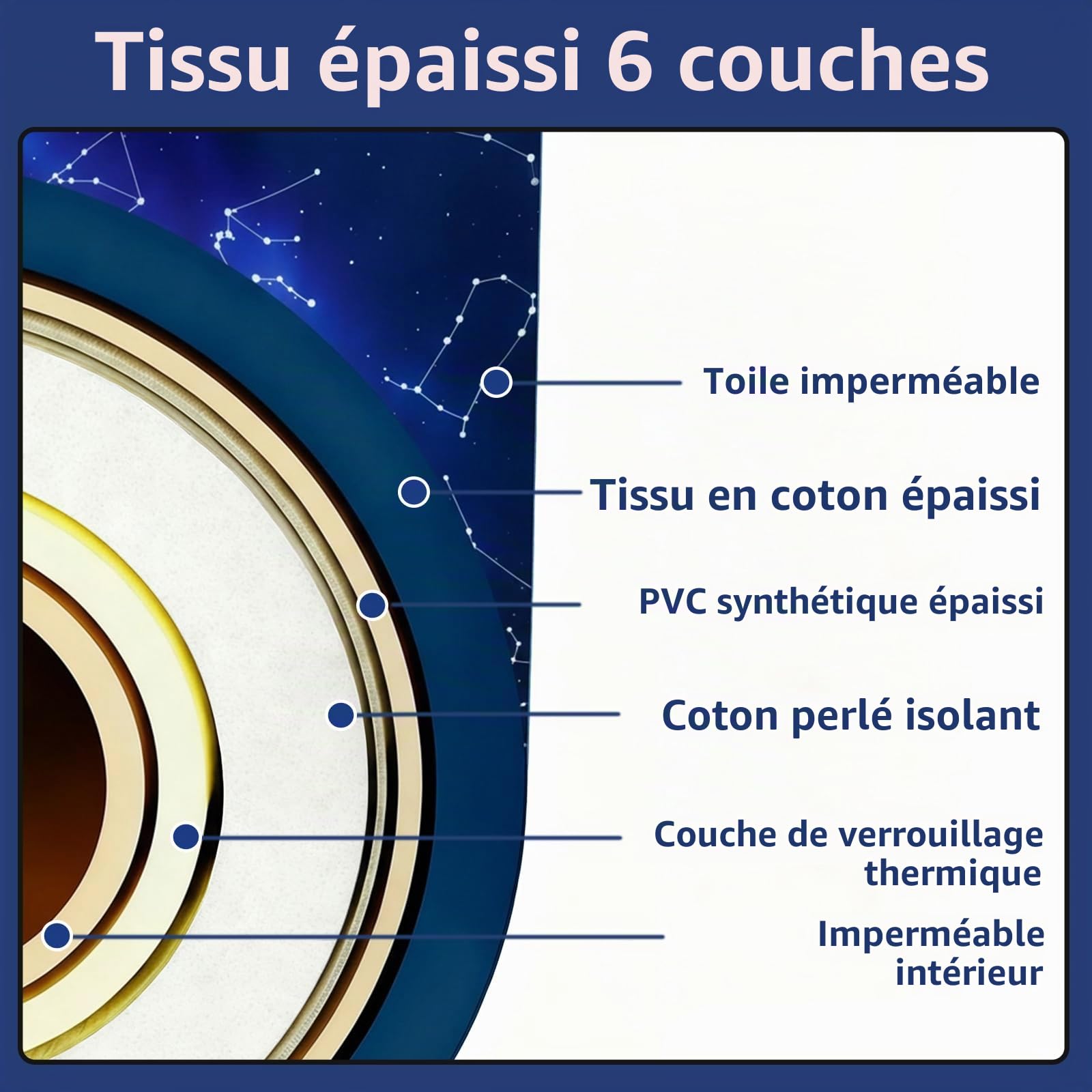 Tissu épaissi 6 couches

Toile imperméable

Tissu en coton épaissi

PVC synthétique épaissi

Coton perlé isolant

Couche de verrouillage thermique

Imperméable intérieur